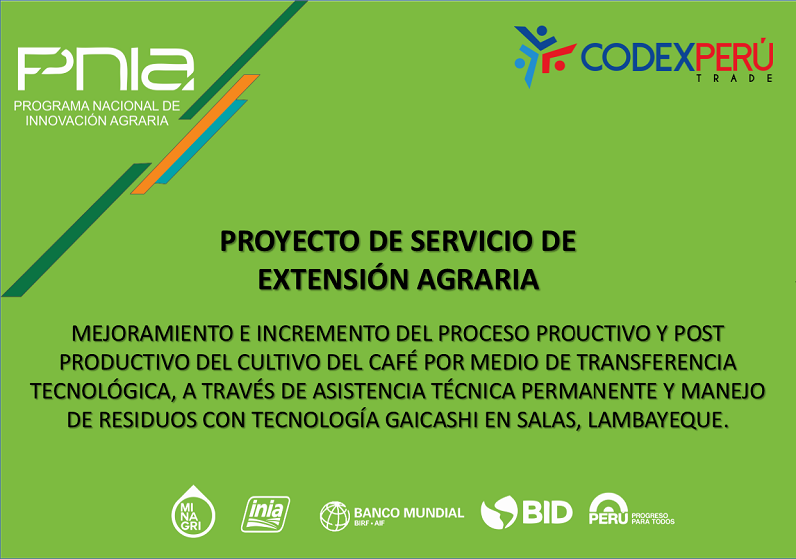 PNIA
PROGRAMA NACIONAL DE INNOVACIÓN AGRARIA

CODEXPERÚ
TRADE

PROYECTO DE SERVICIO DE EXTENSIÓN AGRARIA

MEJORAMIENTO E INCREMENTO DEL PROCESO PROUCTIVO Y POST PRODUCTIVO DEL CULTIVO DEL CAFÉ POR MEDIO DE TRANSFERENCIA TECNOLÓGICA, A TRAVÉS DE ASISTENCIA TÉCNICA PERMANENTE Y MANEJO DE RESIDUOS CON TECNOLOGÍA GAICASHI EN SALAS, LAMBAYEQUE.

MI NA GRI

inia

BANCO MUNDIAL
BIRF • AIF

BID

PERÚ PROGRESO PARA TODOS